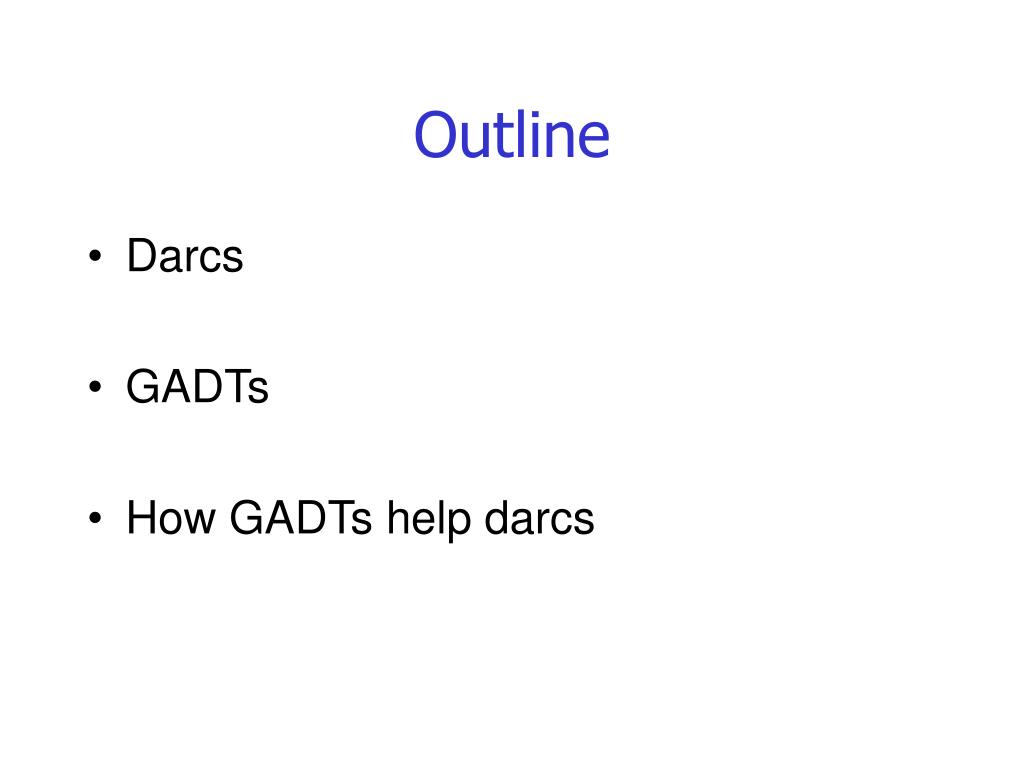 Outline

• Darcs

• GADTs

• How GADTs help darcs